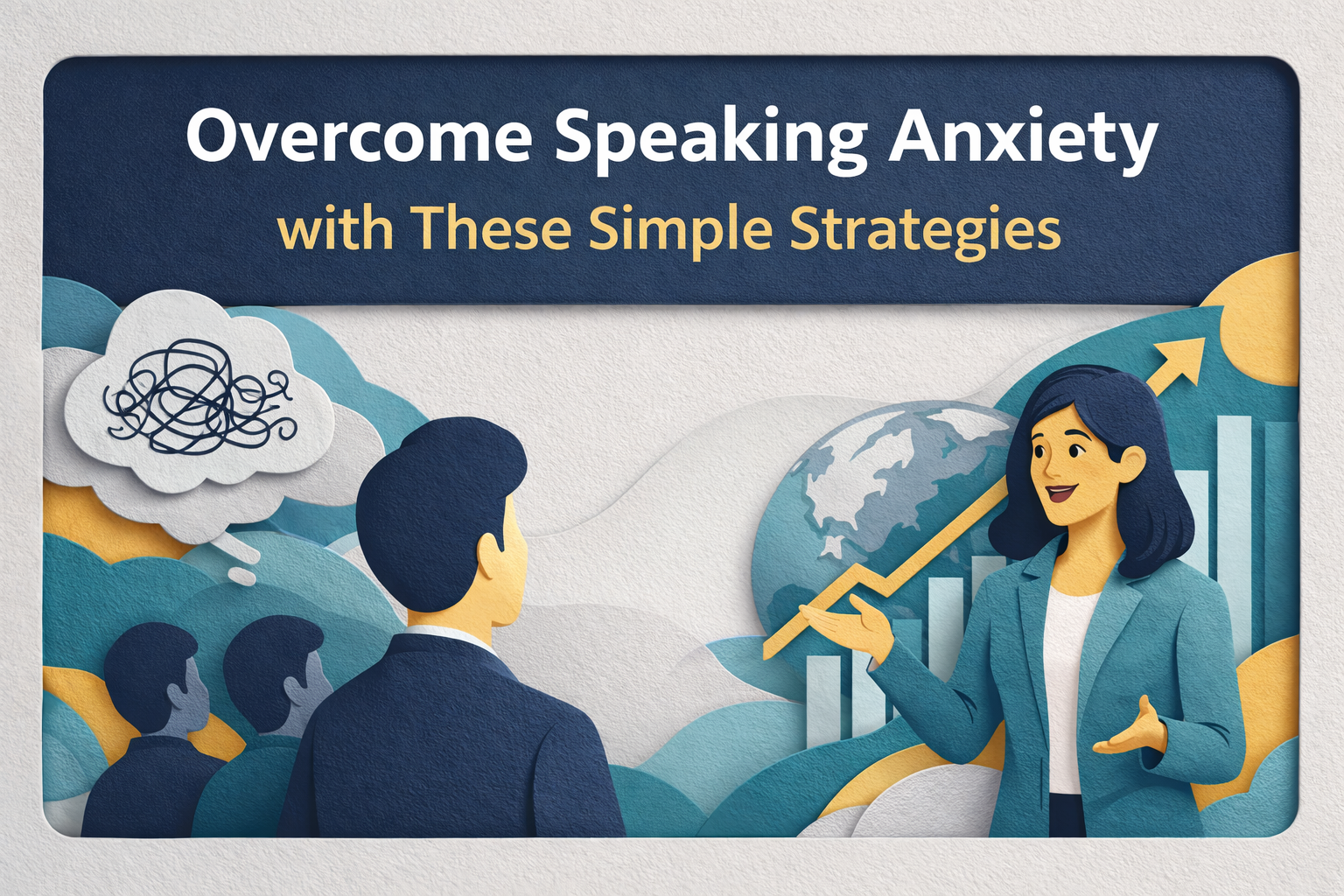 Overcome Speaking Anxiety
with These Simple Strategies